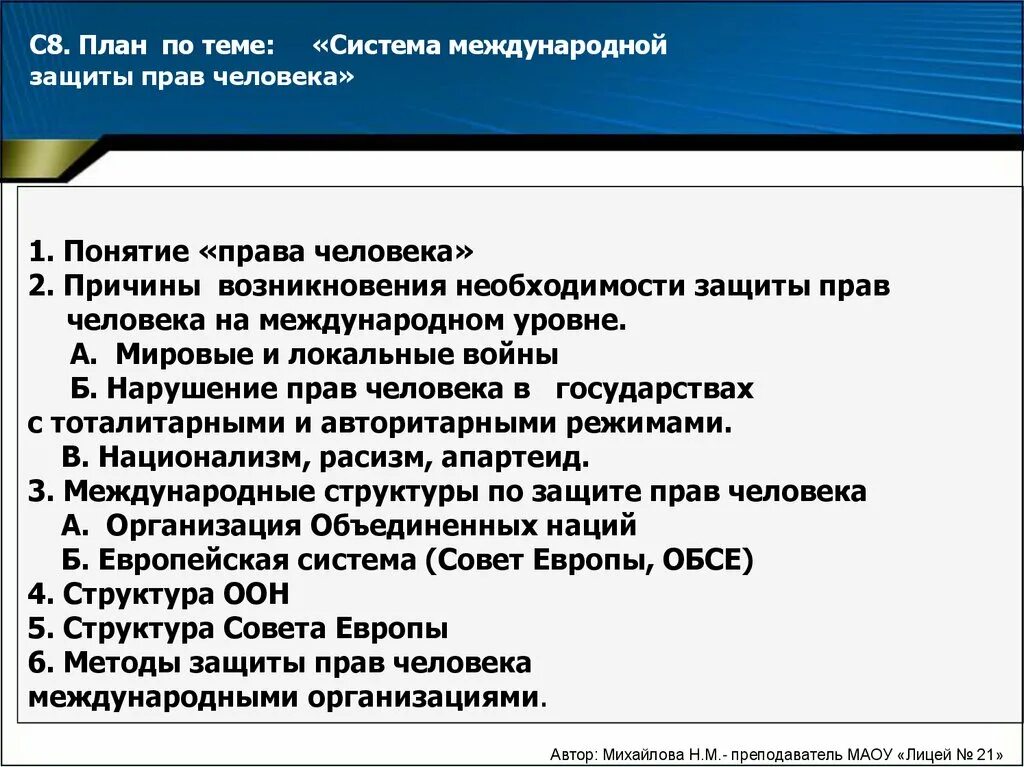 С8. План по теме: «Система международной защиты прав человека»

1. Понятие «права человека»
2. Причины возникновения необходимости защиты прав человека на международном уровне.
А. Мировые и локальные войны
Б. Нарушение прав человека в государствах с тоталитарными и авторитарными режимами.
В. Национализм, расизм, апартеид.
3. Международные структуры по защите прав человека
А. Организация Объединенных наций
Б. Европейская система (Совет Европы, ОБСЕ)
4. Структура ООН
5. Структура Совета Европы
6. Методы защиты прав человека международными организациями.

Автор: Михайлова Н.М.- преподаватель МАОУ «Лицей № 21»